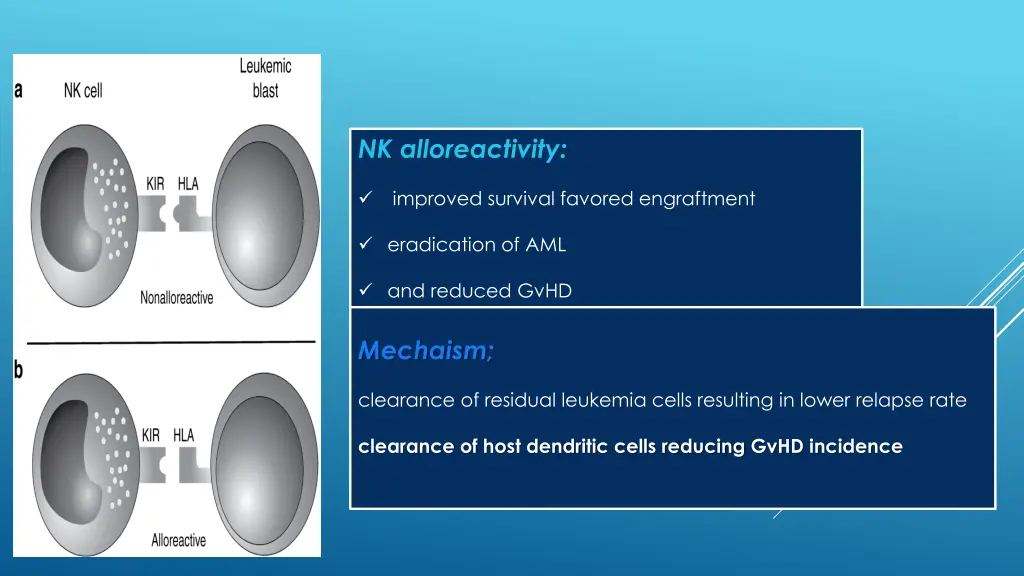 a NK cell

Leukemic blast

KIR HLA

Nonalloreactive

b

KIR HLA

Alloreactive

NK alloreactivity:

✓ improved survival favored engraftment

✓ eradication of AML

✓ and reduced GvHD

Mechaism;

clearance of residual leukemia cells resulting in lower relapse rate

clearance of host dendritic cells reducing GvHD incidence